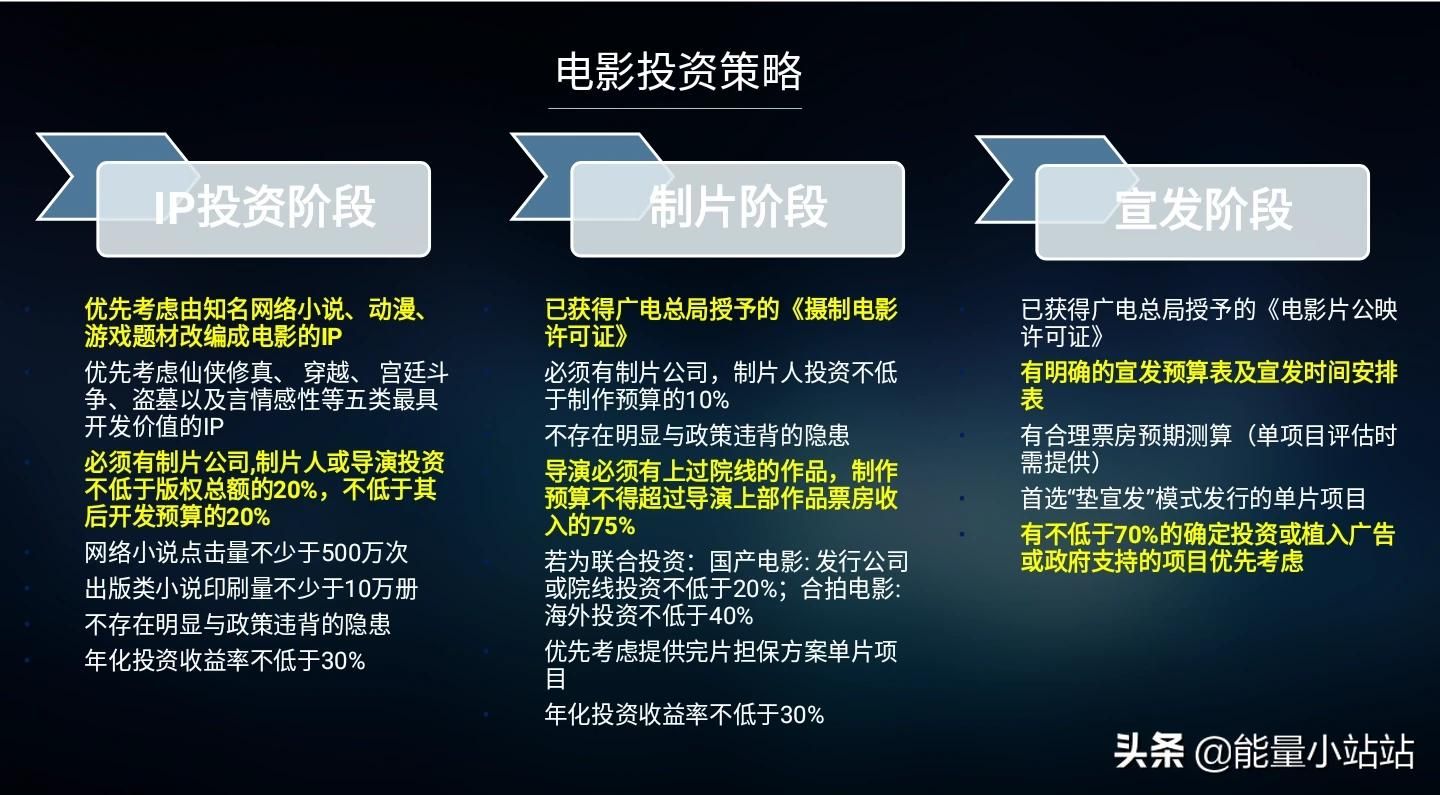 电影投资策略

IP投资阶段

优先考虑由知名网络小说、动漫、游戏题材改编成电影的IP

优先考虑仙侠修真、 穿越、 宫廷斗争、盗墓以及言情感性等五类最具开发价值的IP

必须有制片公司,制片人或导演投资不低于版权总额的20%，不低于其后开发预算的20%

网络小说点击量不少于500万次

出版类小说印刷量不少于10万册

不存在明显与政策违背的隐患

年化投资收益率不低于30%

制片阶段

已获得广电总局授予的《摄制电影许可证》

必须有制片公司，制片人投资不低于制作预算的10%

不存在明显与政策违背的隐患

导演必须有上过院线的作品，制作预算不得超过导演上部作品票房收入的75%

若为联合投资：国产电影: 发行公司或院线投资不低于20%；合拍电影: 海外投资不低于40%

优先考虑提供完片担保方案单片项目

年化投资收益率不低于30%

宣发阶段

已获得广电总局授予的《电影片公映许可证》

有明确的宣发预算表及宣发时间安排表

有合理票房预期测算（单项目评估时需提供）

首选“垫宣发”模式发行的单片项目

有不低于70%的确定投资或植入广告或政府支持的项目优先考虑

头条 @能量小站站